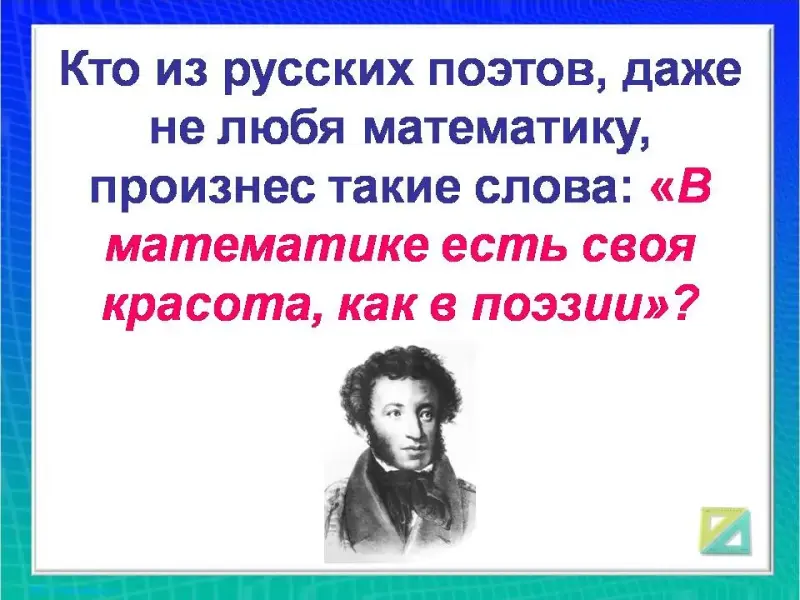 Кто из русских поэтов, даже не любя математику, произнес такие слова: «В математике есть своя красота, как в поэзии»?